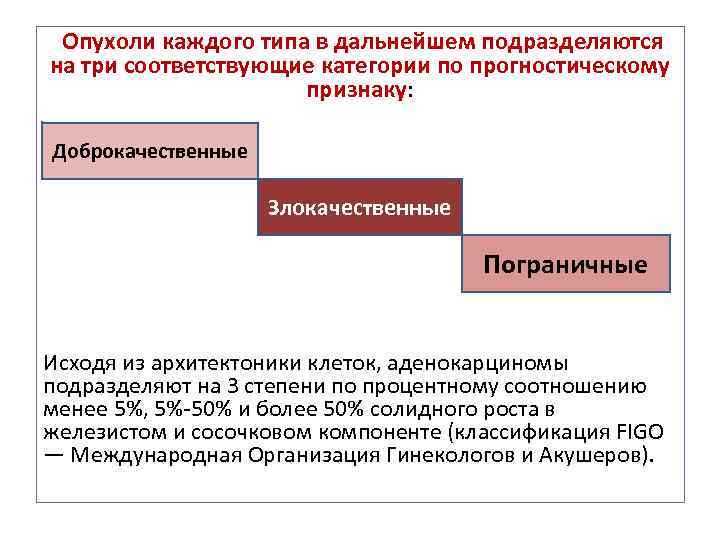 Опухоли каждого типа в дальнейшем подразделяются на три соответствующие категории по прогностическому признаку:

Доброкачественные

Злокачественные

Пограничные

Исходя из архитектоники клеток, аденокарциномы подразделяют на 3 степени по процентному соотношению менее 5%, 5%-50% и более 50% солидного роста в железистом и сосочковом компоненте (классификация FIGO — Международная Организация Гинекологов и Акушеров).